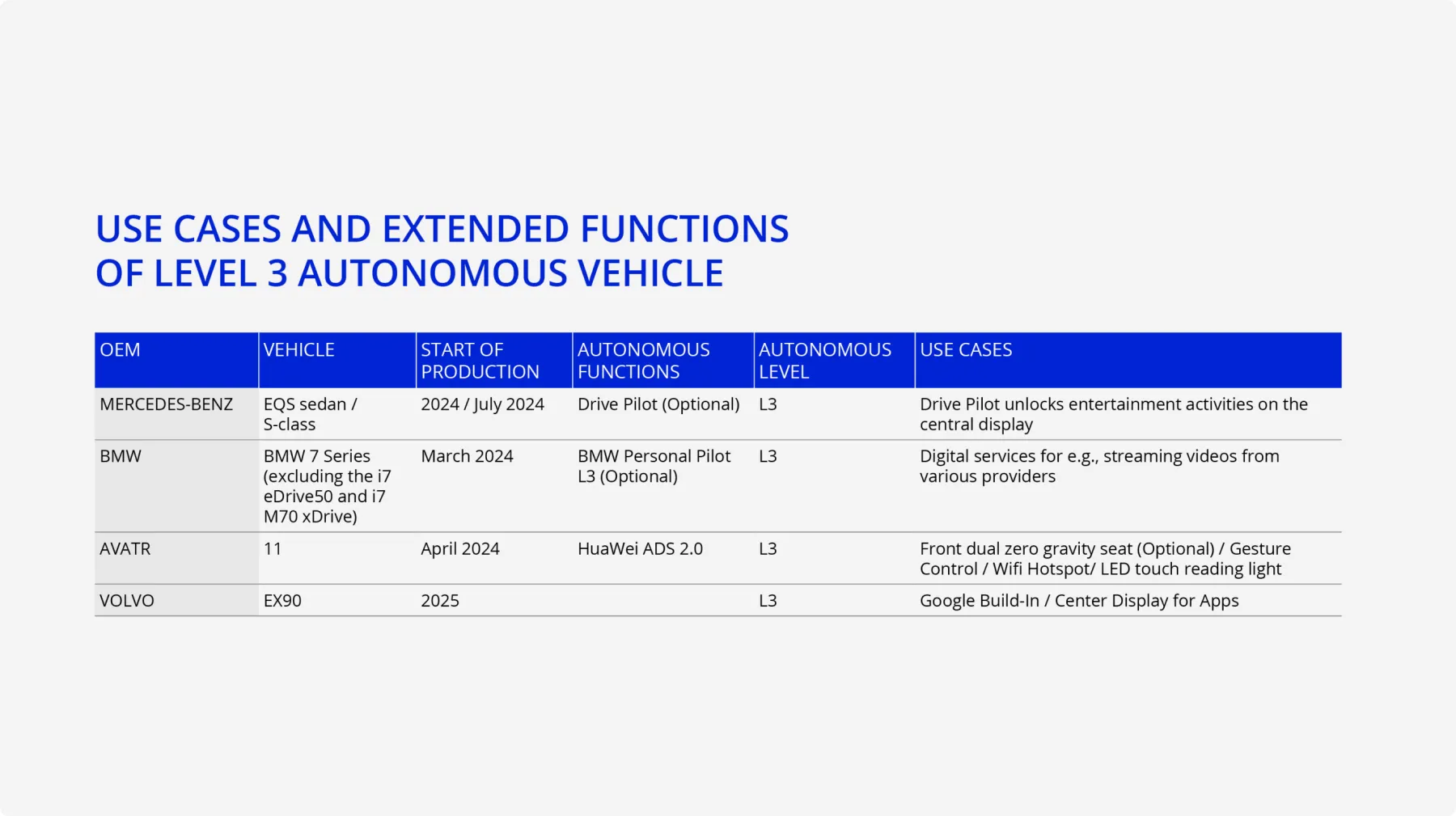 USE CASES AND EXTENDED FUNCTIONS
OF LEVEL 3 AUTONOMOUS VEHICLE

| OEM | VEHICLE | START OF PRODUCTION | AUTONOMOUS FUNCTIONS | AUTONOMOUS LEVEL | USE CASES |
|---|---|---|---|---|---|
| MERCEDES-BENZ | EQS sedan / S-class | 2024 / July 2024 | Drive Pilot (Optional) | L3 | Drive Pilot unlocks entertainment activities on the central display |
| BMW | BMW 7 Series (excluding the i7 eDrive50 and i7 M70 xDrive) | March 2024 | BMW Personal Pilot L3 (Optional) | L3 | Digital services for e.g., streaming videos from various providers |
| AVATR | 11 | April 2024 | HuaWei ADS 2.0 | L3 | Front dual zero gravity seat (Optional) / Gesture Control / Wifi Hotspot/ LED touch reading light |
| VOLVO | EX90 | 2025 | | L3 | Google Build-In / Center Display for Apps |